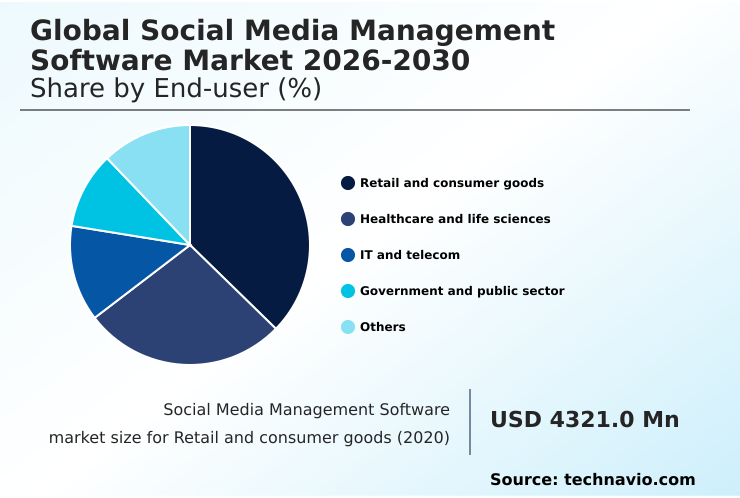 Global Social Media Management Software Market 2026-2030
Share by End-user (%)

Retail and consumer goods
Healthcare and life sciences
IT and telecom
Government and public sector
Others

Social Media Management Software market size for Retail and consumer goods (2020)

USD 4321.0 Mn

Source: technavio.com